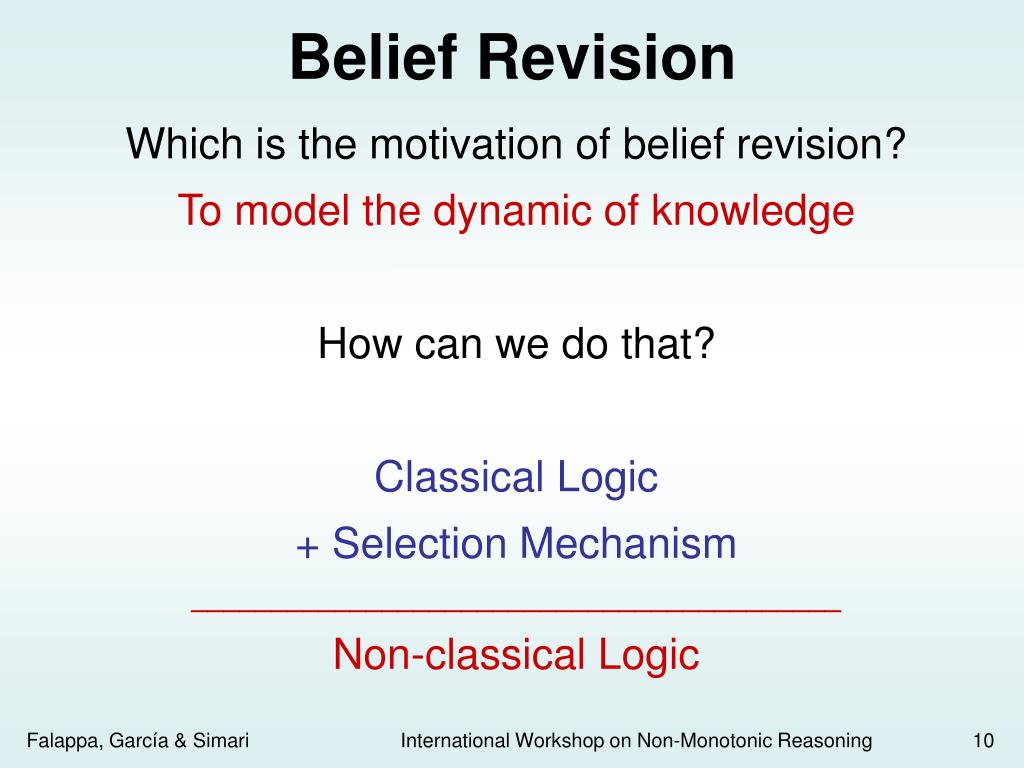 Belief Revision

Which is the motivation of belief revision?

To model the dynamic of knowledge

How can we do that?

Classical Logic

+ Selection Mechanism

Non-classical Logic

Falappa, García & Simari

International Workshop on Non-Monotonic Reasoning

10